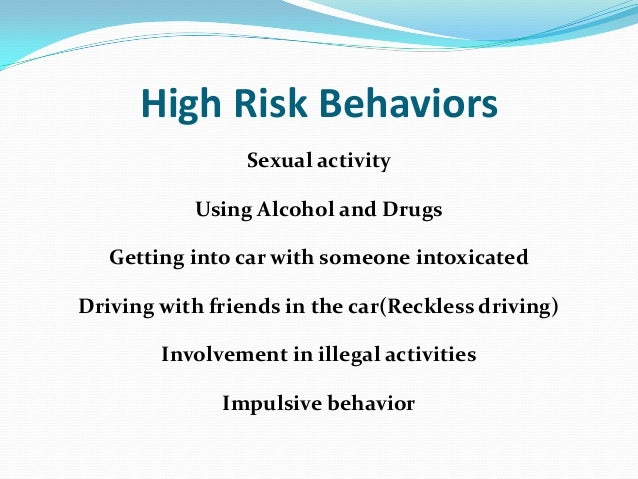 High Risk Behaviors

Sexual activity

Using Alcohol and Drugs

Getting into car with someone intoxicated

Driving with friends in the car(Reckless driving)

Involvement in illegal activities

Impulsive behavior